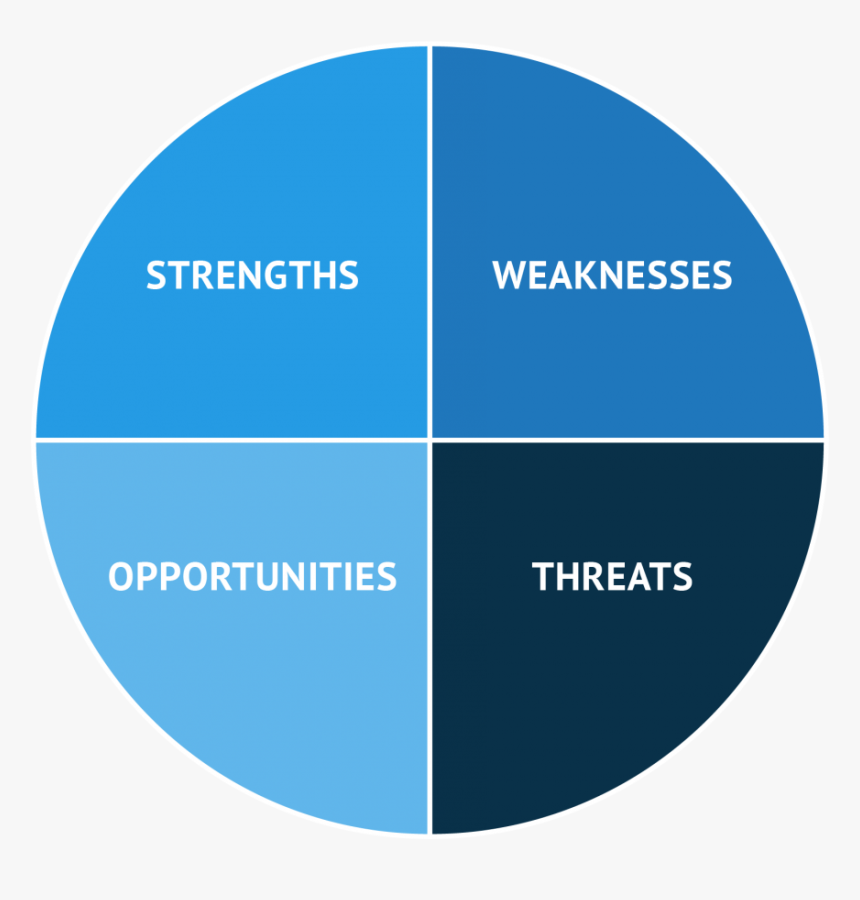 STRENGTHS

WEAKNESSES

OPPORTUNITIES

THREATS